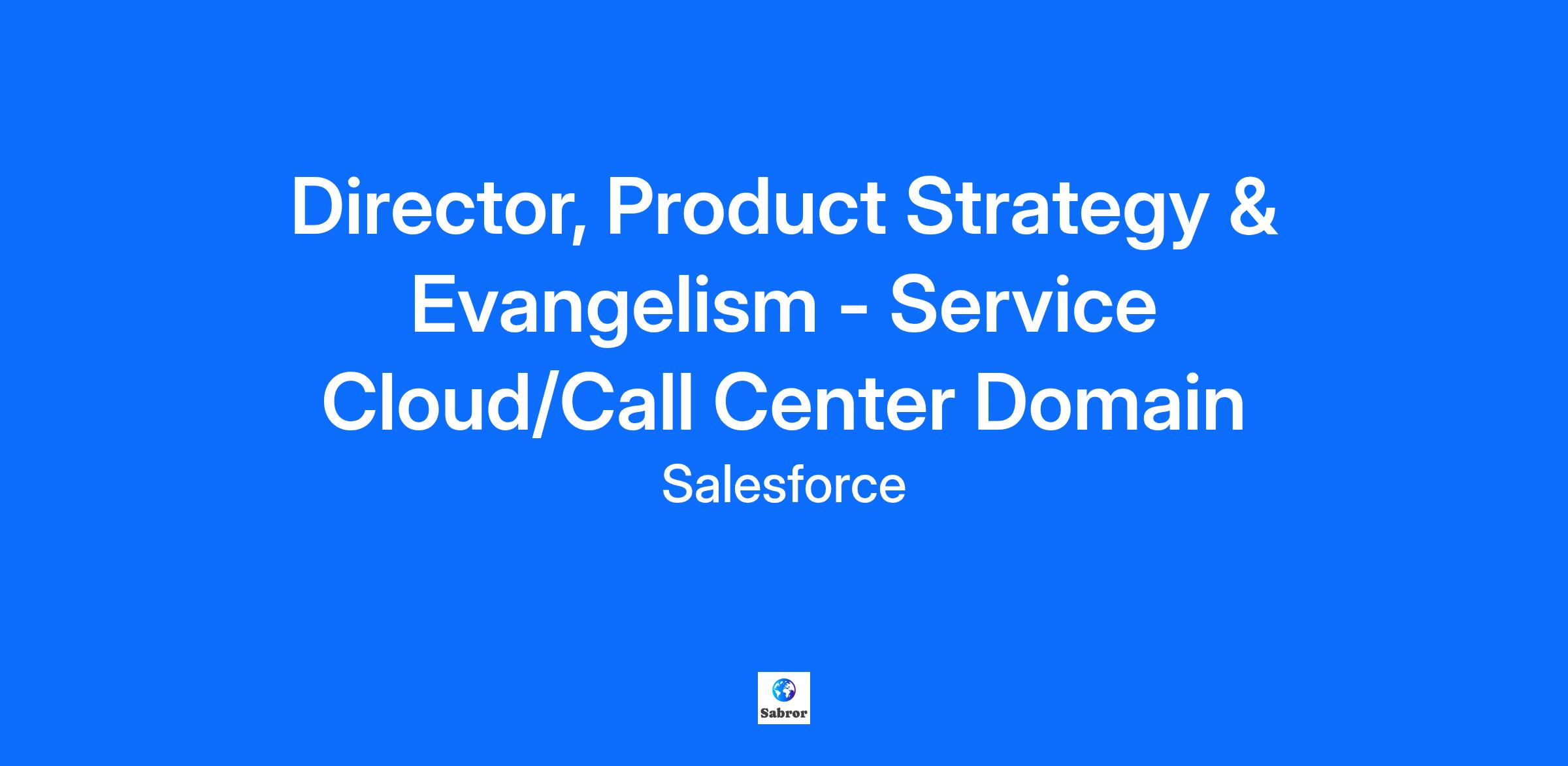 Director, Product Strategy & Evangelism - Service Cloud/Call Center Domain

Salesforce

Sabror